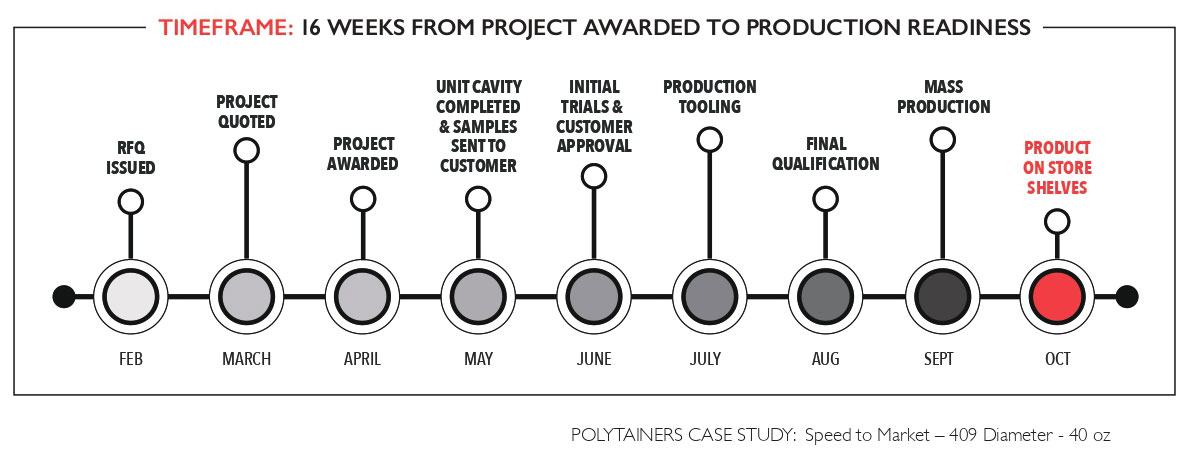 TIMEFRAME: 16 WEEKS FROM PROJECT AWARDED TO PRODUCTION READINESS

RFQ ISSUED

PROJECT QUOTED

PROJECT AWARDED

UNIT CAVITY COMPLETED & SAMPLES SENT TO CUSTOMER

INITIAL TRIALS & CUSTOMER APPROVAL

PRODUCTION TOOLING

FINAL QUALIFICATION

MASS PRODUCTION

PRODUCT ON STORE SHELVES

FEB

MARCH

APRIL

MAY

JUNE

JULY

AUG

SEPT

OCT

POLYTAINERS CASE STUDY: Speed to Market – 409 Diameter - 40 oz